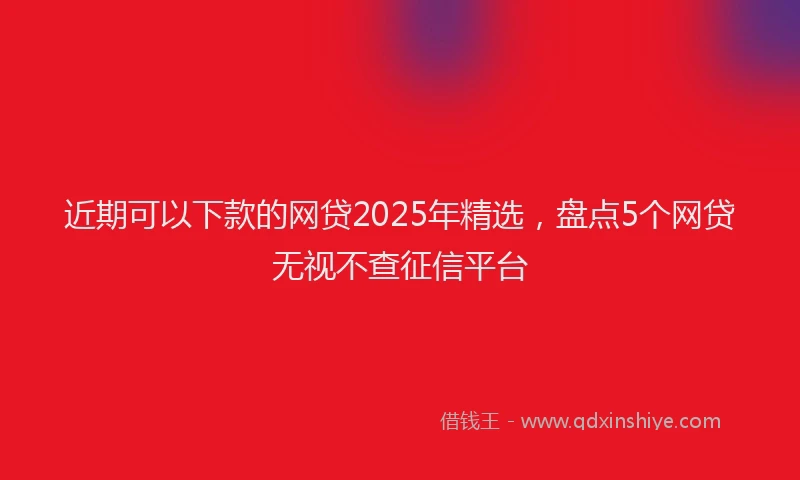 近期可以下款的网贷2025年精选，盘点5个网贷无视不查征信平台

借钱王 - www.qdxinshiye.com